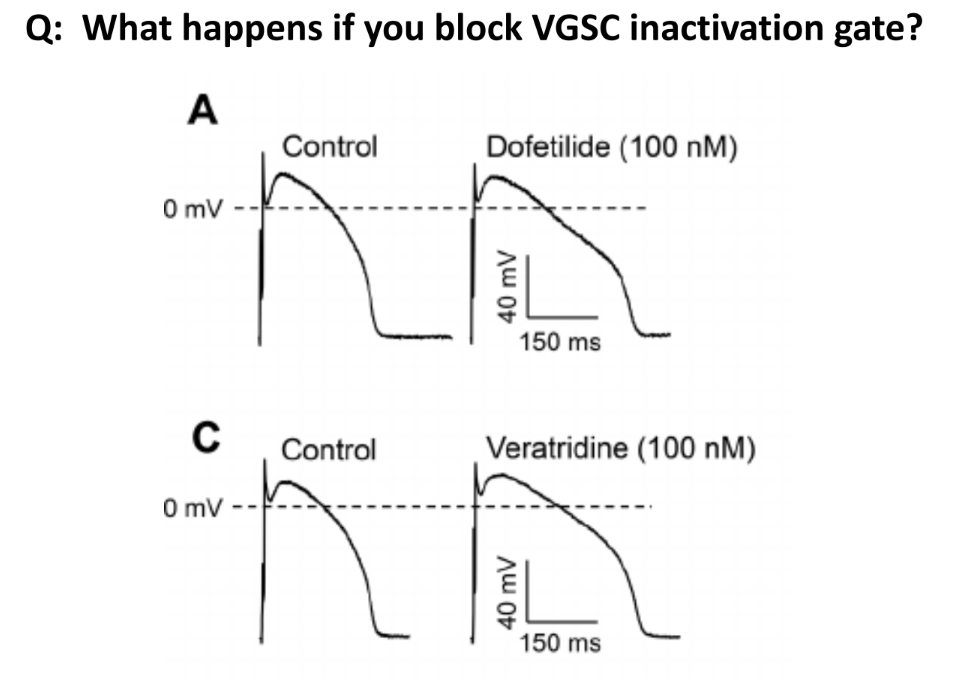 Q: What happens if you block VGSC inactivation gate?

A

Control

Dofetilide (100 nM)

0 mV

40 mV

150 ms

C

Control

Veratridine (100 nM)

0 mV

40 mV

150 ms